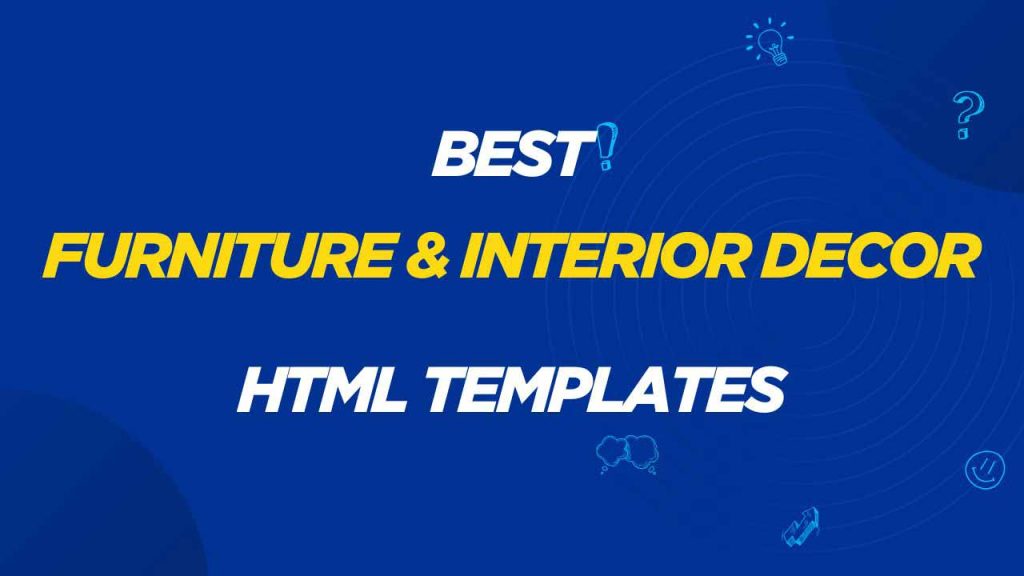 BEST
FURNITURE & INTERIOR DECOR
HTML TEMPLATES